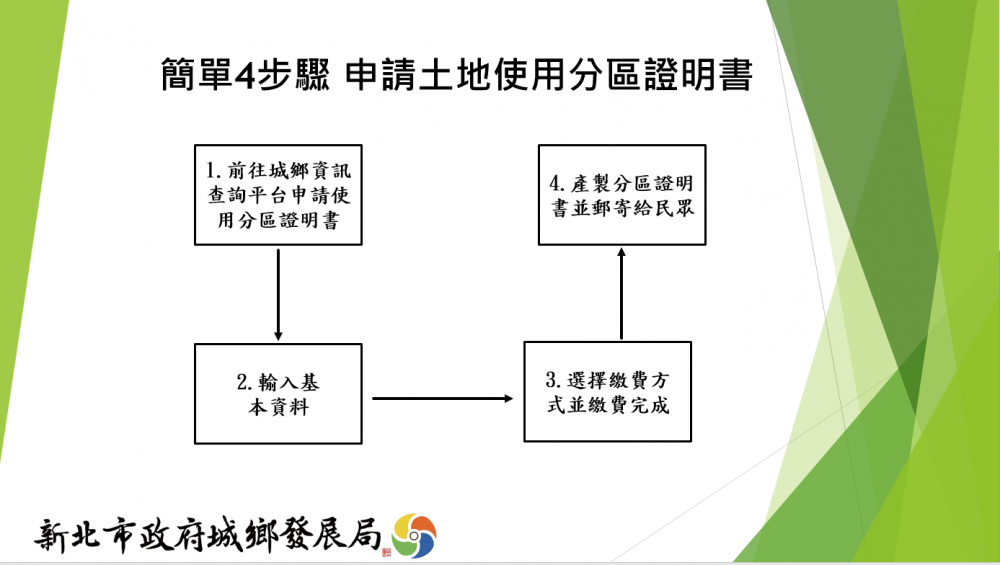 簡單4步驟 申請土地使用分區證明書

1. 前往城鄉資訊查詢平台申請使用分區證明書

2. 輸入基本資料

3. 選擇繳費方式並繳費完成

4. 產製分區證明書並郵寄給民眾

新北市政府城鄉發展局